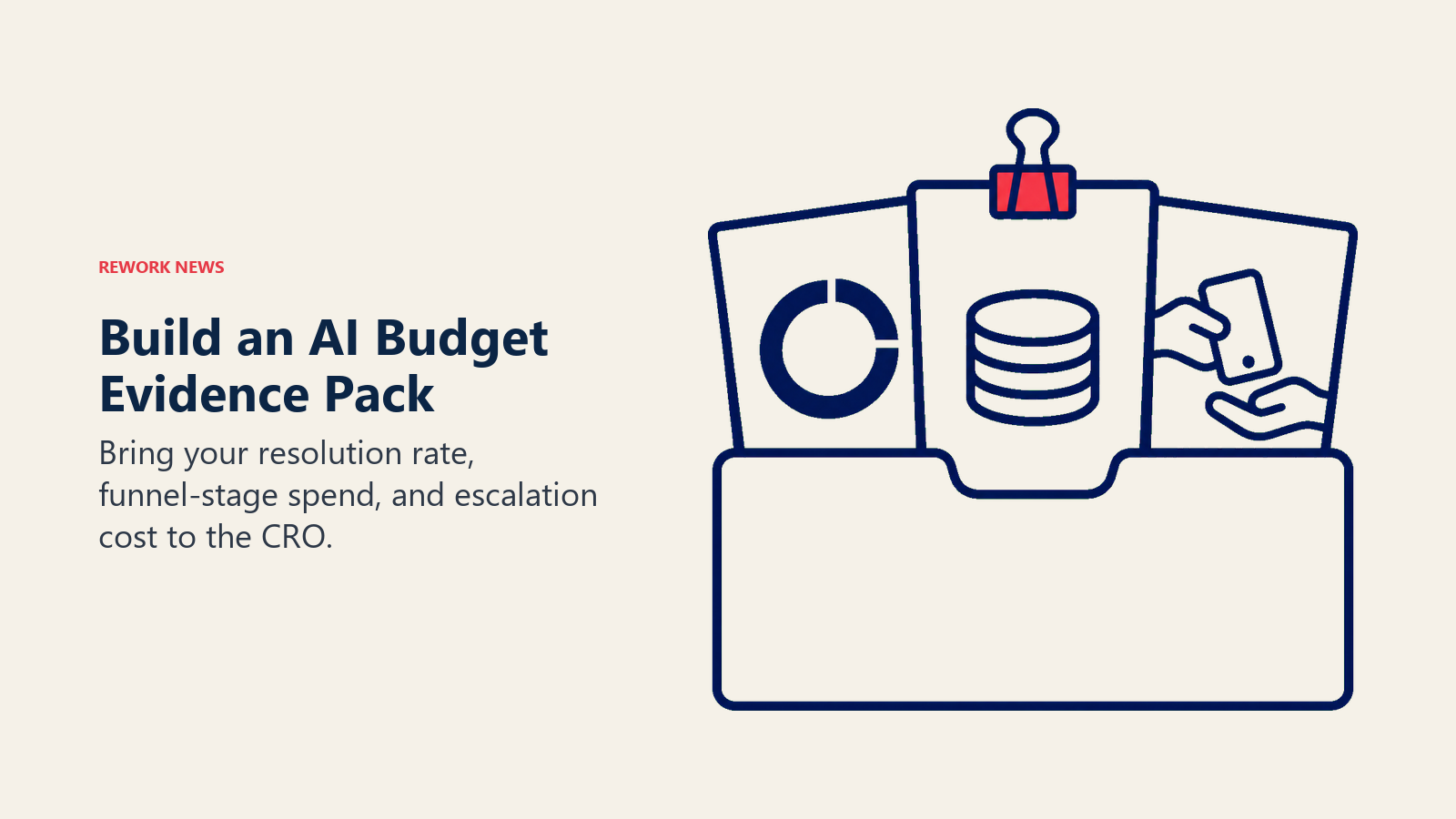 REWORK NEWS

Build an AI Budget Evidence Pack

Bring your resolution rate, funnel-stage spend, and escalation cost to the CRO.